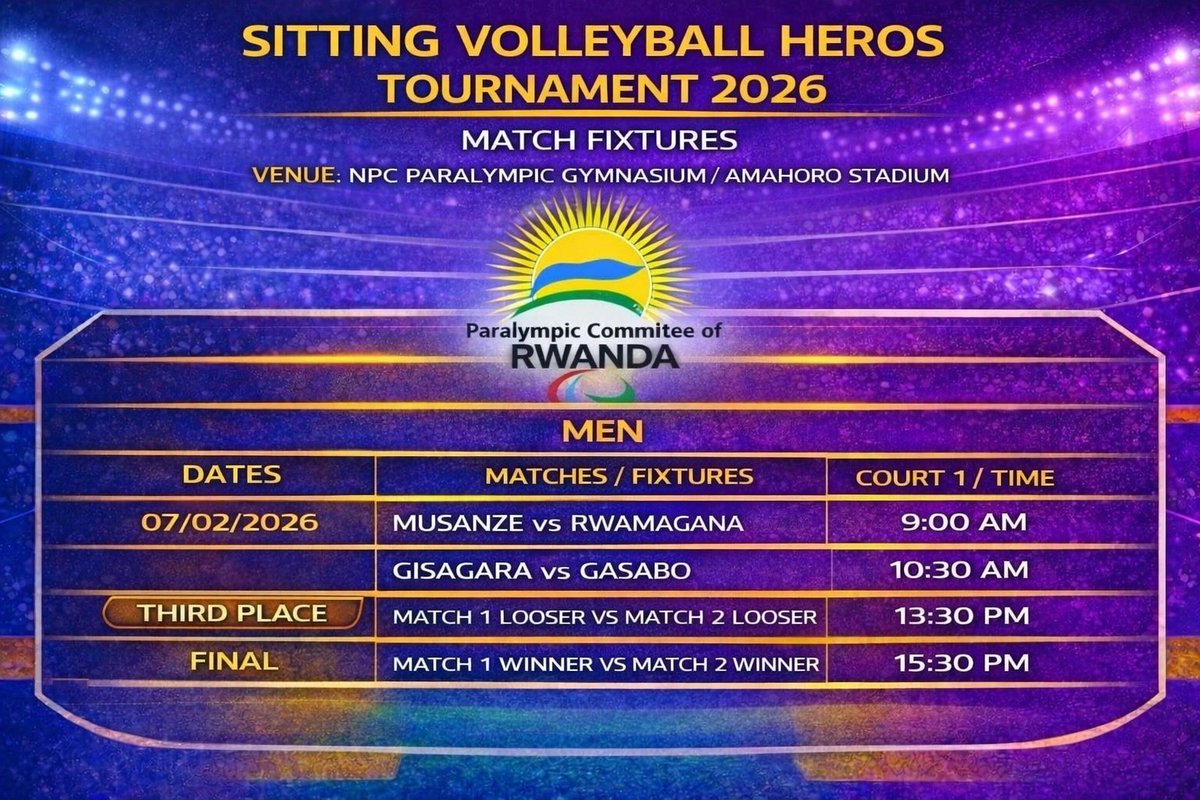 SITTING VOLLEYBALL HEROS TOURNAMENT 2026

MATCH FIXTURES

VENUE: NPC PARALYMPIC GYMNASIUM / AMAHORO STADIUM

Paralympic Commitee of RWANDA

MEN

| DATES | MATCHES / FIXTURES | COURT 1 / TIME |
|---|---|---|
| 07/02/2026 | MUSANZE vs RWAMAGANA | 9:00 AM |
| | GISAGARA vs GASABO | 10:30 AM |
| THIRD PLACE | MATCH 1 LOOSER VS MATCH 2 LOOSER | 13:30 PM |
| FINAL | MATCH 1 WINNER VS MATCH 2 WINNER | 15:30 PM |